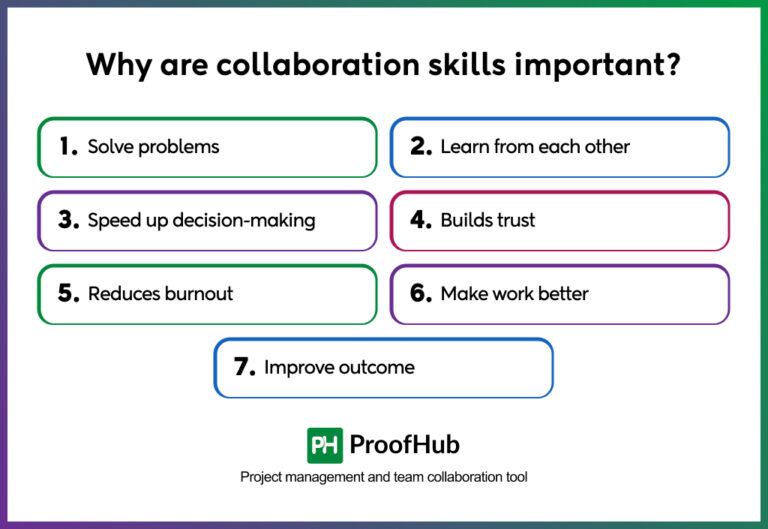 Why are collaboration skills important?

1. Solve problems

2. Learn from each other

3. Speed up decision-making

4. Builds trust

5. Reduces burnout

6. Make work better

7. Improve outcome

PH ProofHub

Project management and team collaboration tool